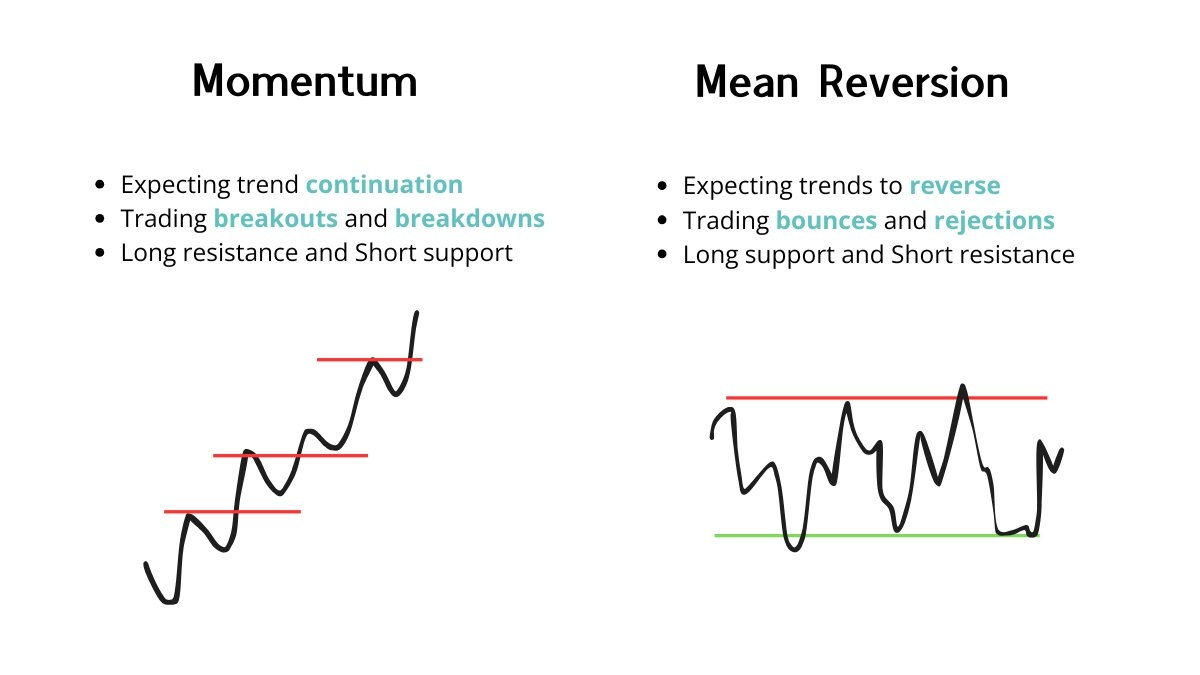 Momentum

- Expecting trend continuation
- Trading breakouts and breakdowns
- Long resistance and Short support

Mean Reversion

- Expecting trends to reverse
- Trading bounces and rejections
- Long support and Short resistance